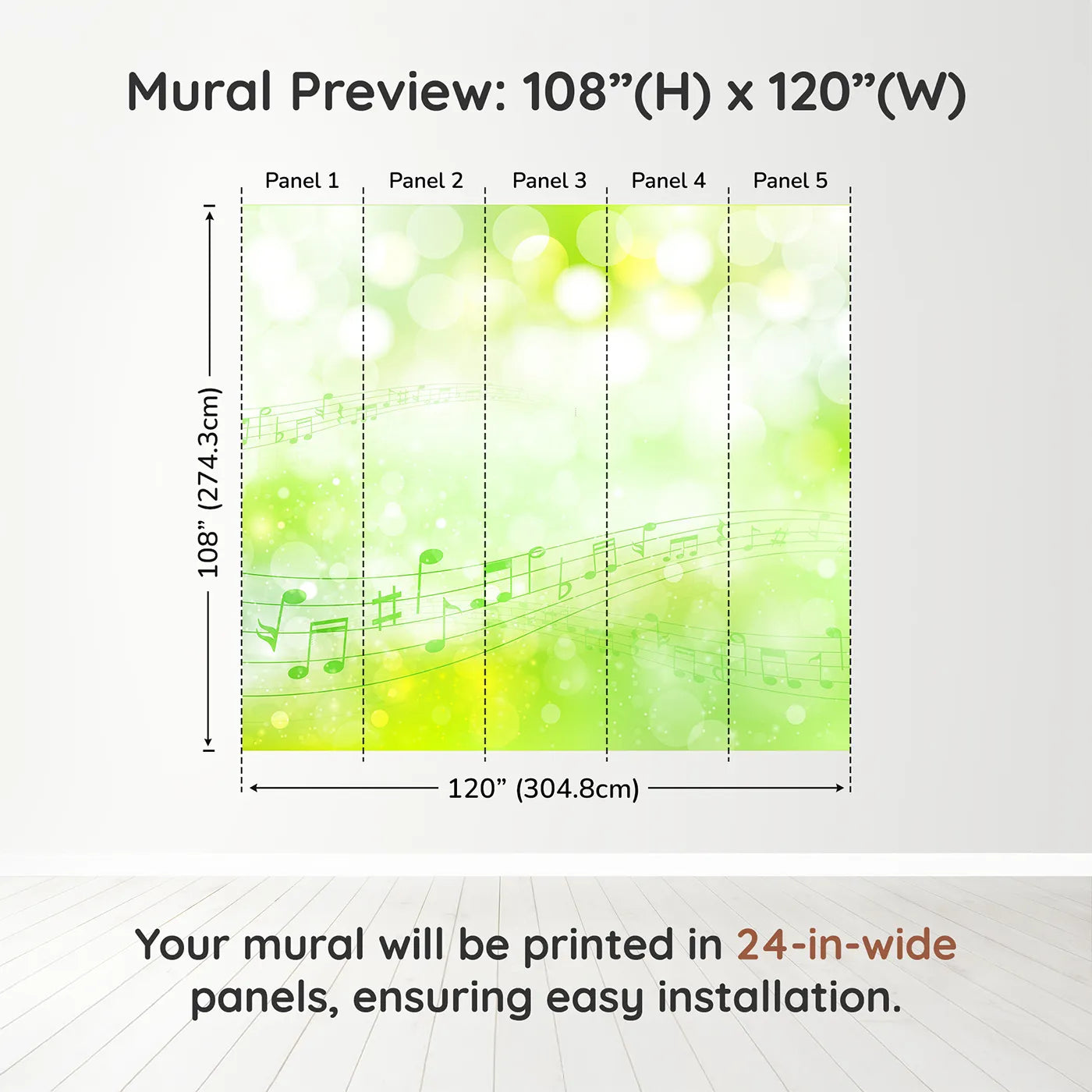 Mural Preview: 108”(H) x 120”(W)

Panel 1 Panel 2 Panel 3 Panel 4 Panel 5

108” (274.3cm)

120” (304.8cm)

Your mural will be printed in 24-in-wide panels, ensuring easy installation.